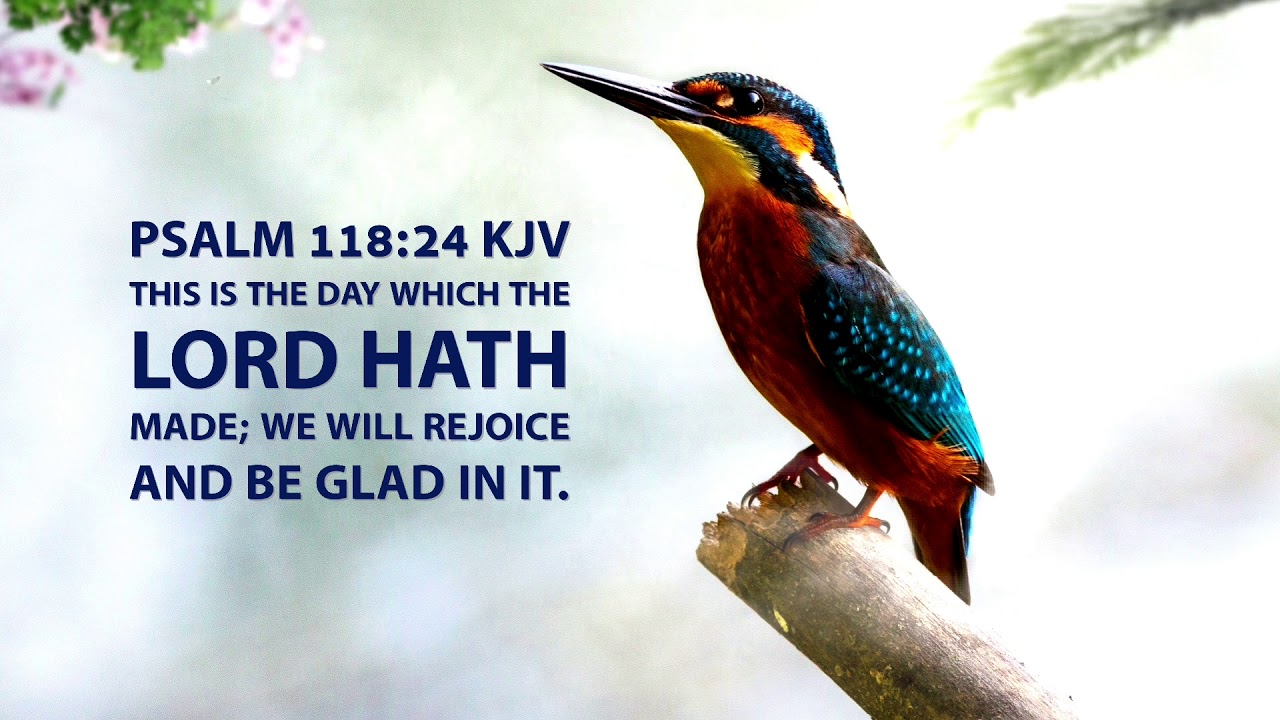 PSALM 118:24 KJV
THIS IS THE DAY WHICH THE LORD HATH MADE; WE WILL REJOICE AND BE GLAD IN IT.